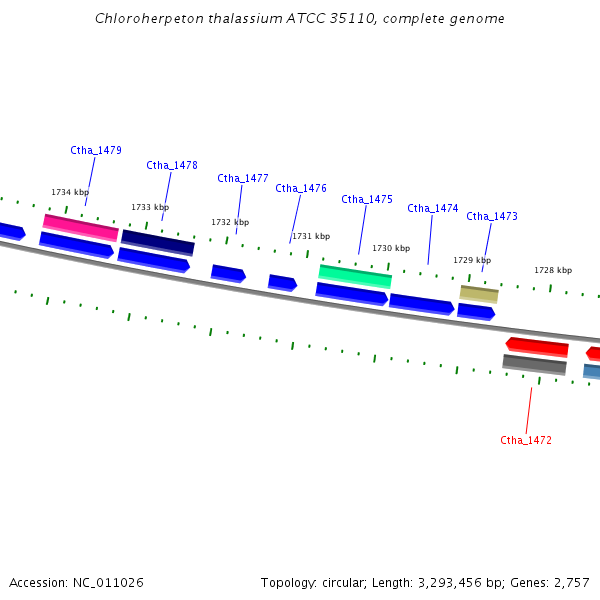 Chloroherpeton thalassium ATCC 35110, complete genome

Ctha_1479
Ctha_1478
Ctha_1477
Ctha_1476
Ctha_1475
Ctha_1474
Ctha_1473

1734 kbp
1733 kbp
1732 kbp
1731 kbp
1730 kbp
1729 kbp
1728 kbp

Ctha_1472

Accession: NC_011026

Topology: circular; Length: 3,293,456 bp; Genes: 2,757